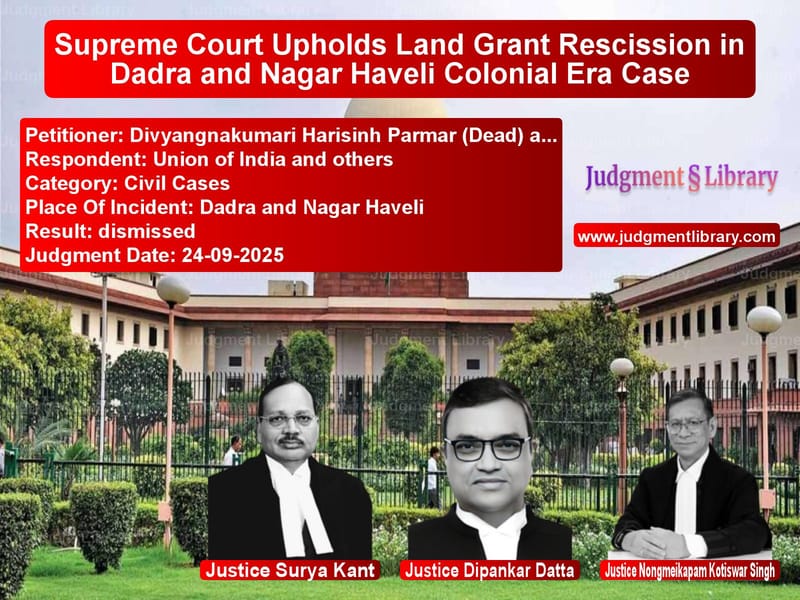 Supreme Court Upholds Land Grant Rescission in Dadra and Nagar Haveli Colonial Era Case

Petitioner: Divyangnakumari Harisinh Parmar (Dead) a...
Respondent: Union of India and others
Category: Civil Cases
Place Of Incident: Dadra and Nagar Haveli
Result: dismissed
Judgment Date: 24-09-2025

Judgment § Library

www.judgmentlibrary.com

Justice Surya Kant

Justice Dipankar Datta

Justice Nongmeikapam Kotiswar Singh